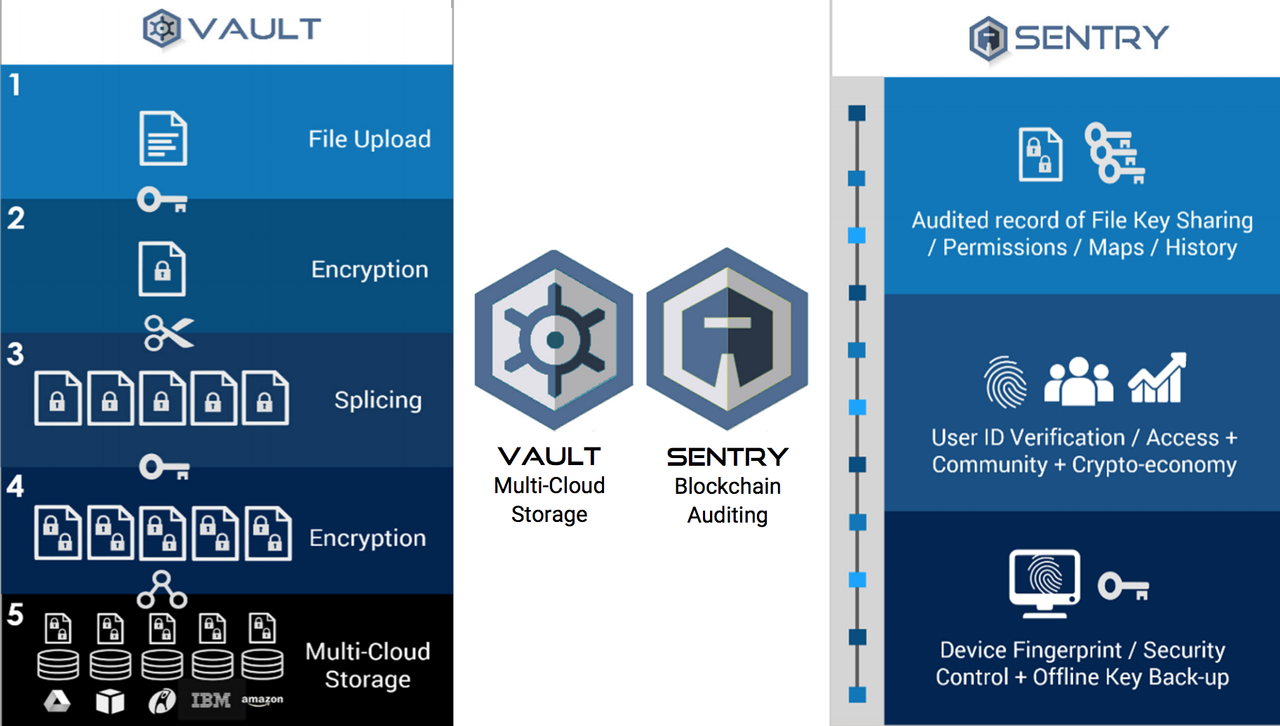 VAULT

1
File Upload

2
Encryption

3
Splicing

4
Encryption

5
Multi-Cloud Storage

IBM amazon

VAULT
Multi-Cloud Storage

SENTRY
Blockchain Auditing

SENTRY

Audited record of File Key Sharing / Permissions / Maps / History

User ID Verification / Access + Community + Crypto-economy

Device Fingerprint / Security Control + Offline Key Back-up